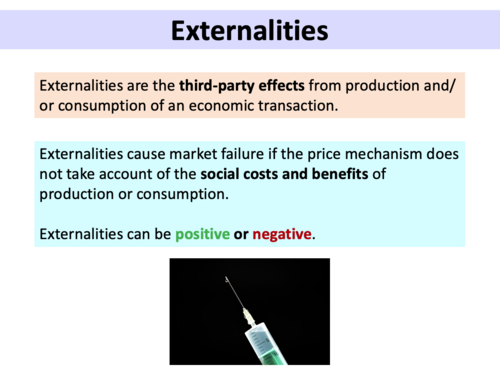 Externalities

Externalities are the third-party effects from production and/or consumption of an economic transaction.

Externalities cause market failure if the price mechanism does not take account of the social costs and benefits of production or consumption.

Externalities can be positive or negative.